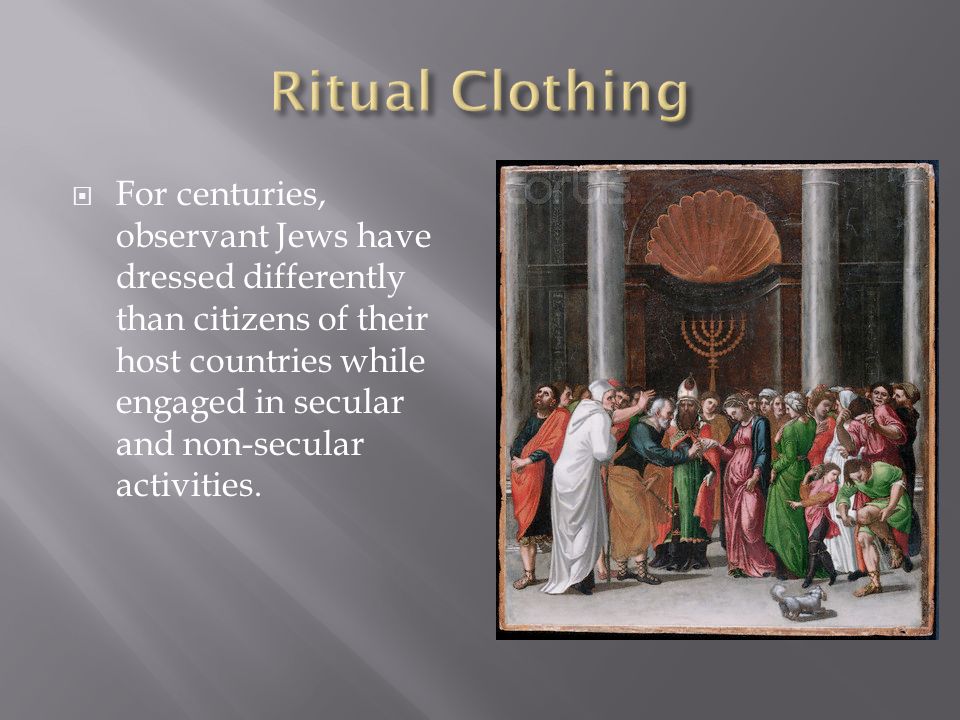 Ritual Clothing

For centuries, observant Jews have dressed differently than citizens of their host countries while engaged in secular and non-secular activities.

corbis